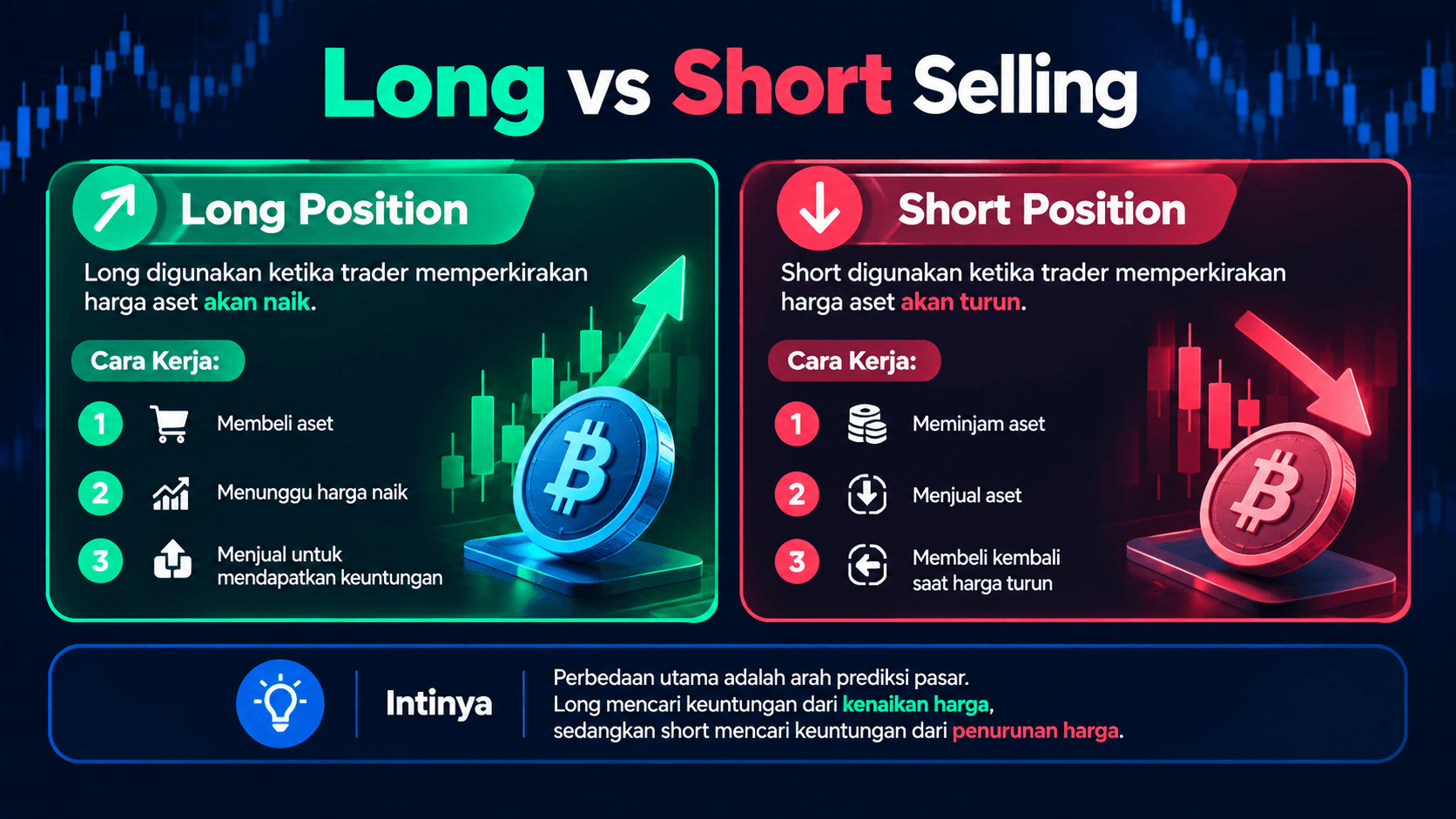 Long vs Short Selling

Long Position

Long digunakan ketika trader memperkirakan harga aset akan naik.

Cara Kerja:

1 Membeli aset

2 Menunggu harga naik

3 Menjual untuk mendapatkan keuntungan

Short Position

Short digunakan ketika trader memperkirakan harga aset akan turun.

Cara Kerja:

1 Meminjam aset

2 Menjual aset

3 Membeli kembali saat harga turun

Intinya

Perbedaan utama adalah arah prediksi pasar. Long mencari keuntungan dari kenaikan harga, sedangkan short mencari keuntungan dari penurunan harga.